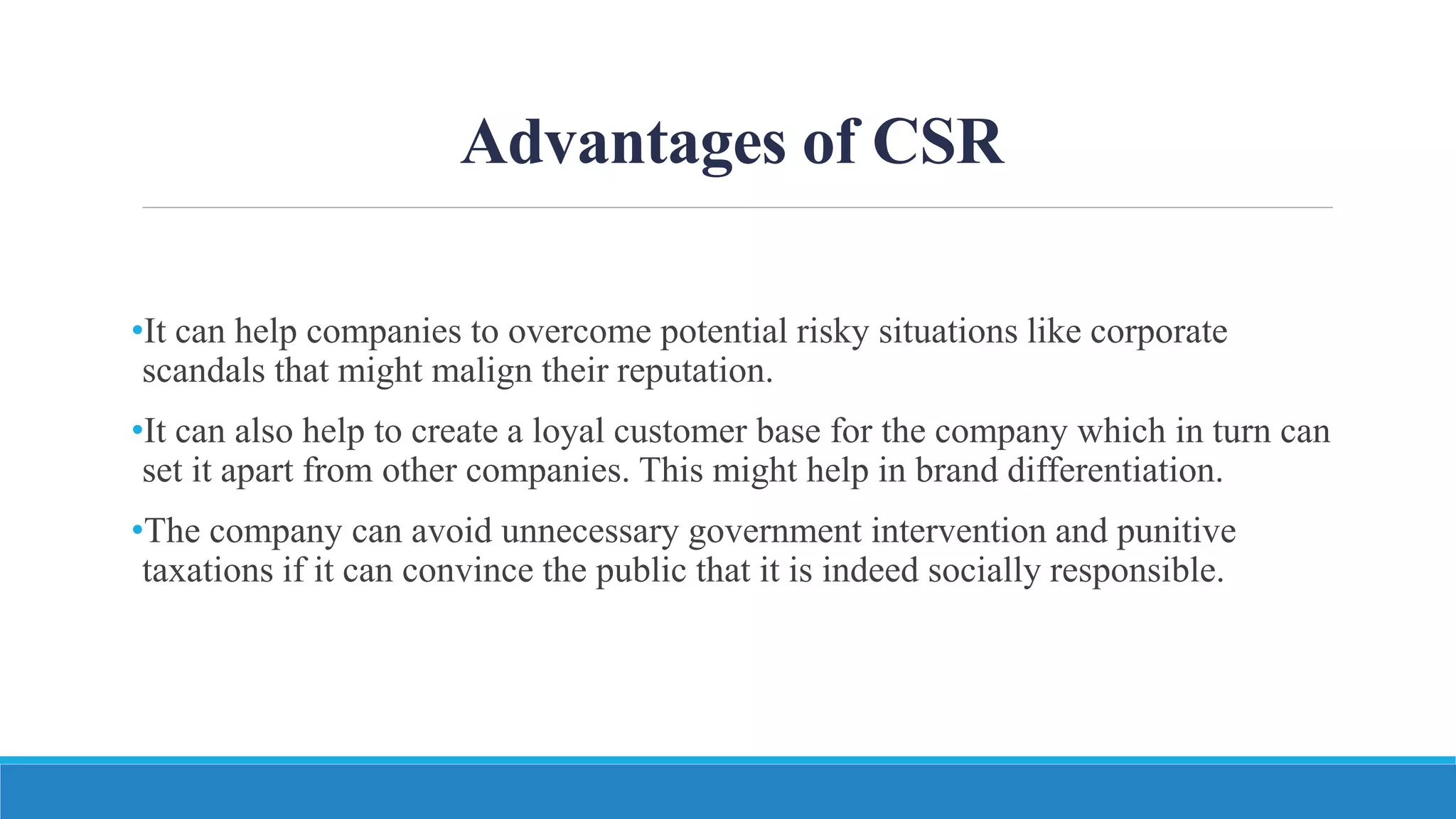 Advantages of CSR

•It can help companies to overcome potential risky situations like corporate scandals that might malign their reputation.

•It can also help to create a loyal customer base for the company which in turn can set it apart from other companies. This might help in brand differentiation.

•The company can avoid unnecessary government intervention and punitive taxations if it can convince the public that it is indeed socially responsible.